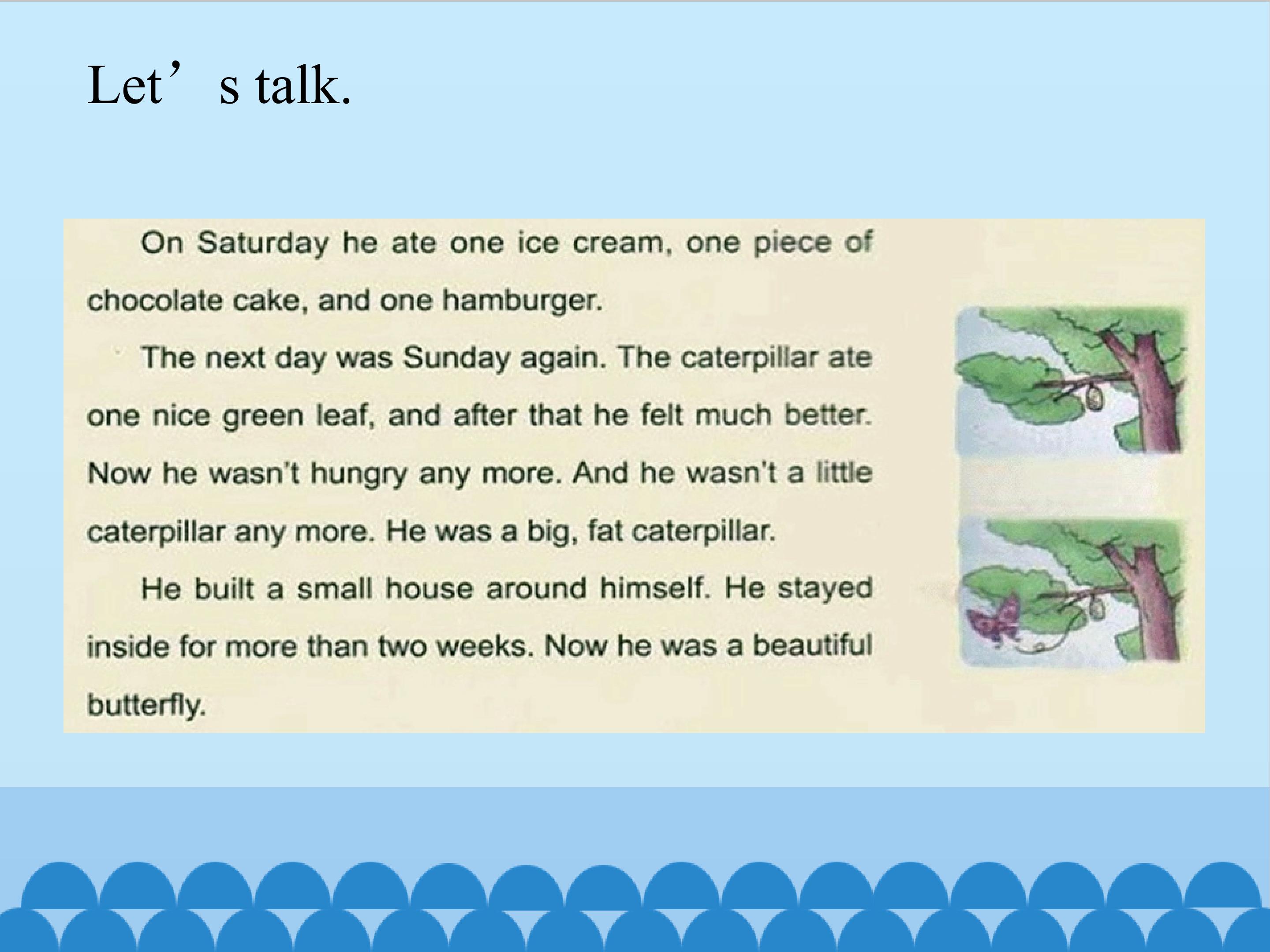 Let's talk.

On Saturday he ate one ice cream, one piece of chocolate cake, and one hamburger.

The next day was Sunday again. The caterpillar ate one nice green leaf, and after that he felt much better. Now he wasn't hungry any more. And he wasn't a little caterpillar any more. He was a big, fat caterpillar.

He built a small house around himself. He stayed inside for more than two weeks. Now he was a beautiful butterfly.